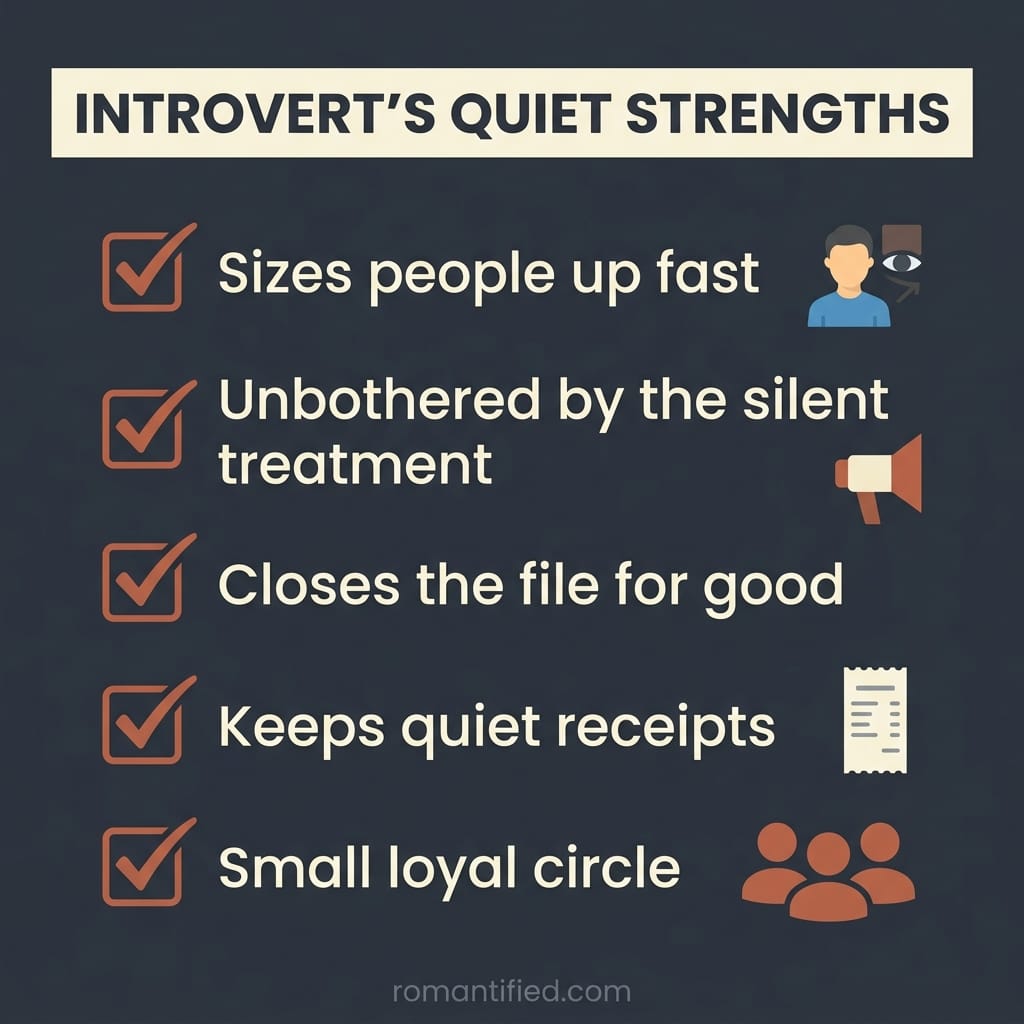 INTROVERT'S QUIET STRENGTHS

Sizes people up fast

Unbothered by the silent treatment

Closes the file for good

Keeps quiet receipts

Small loyal circle

romantified.com